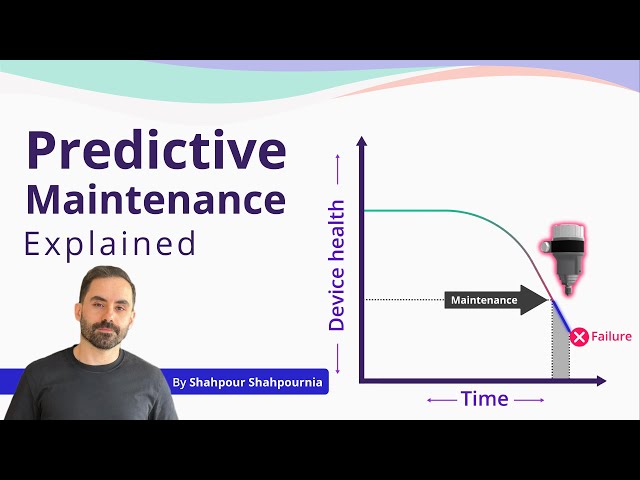 Predictive Maintenance Explained

By Shahpour Shahpournia

Device health

Maintenance

Failure

Time